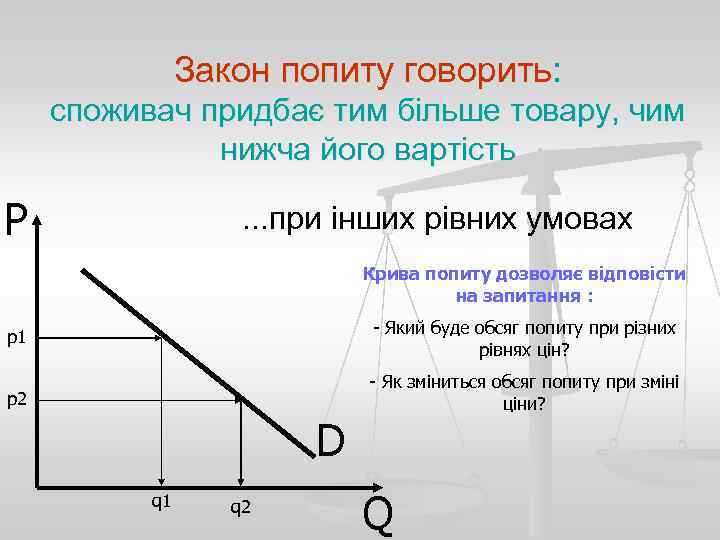 Закон попиту говорить:
споживач придбає тим більше товару, чим нижча його вартість

...при інших рівних умовах

Крива попиту дозволяє відповісти на запитання :

- Який буде обсяг попиту при різних рівнях цін?

- Як зміниться обсяг попиту при зміні ціни?

P

p1

p2

D

q1

q2

Q